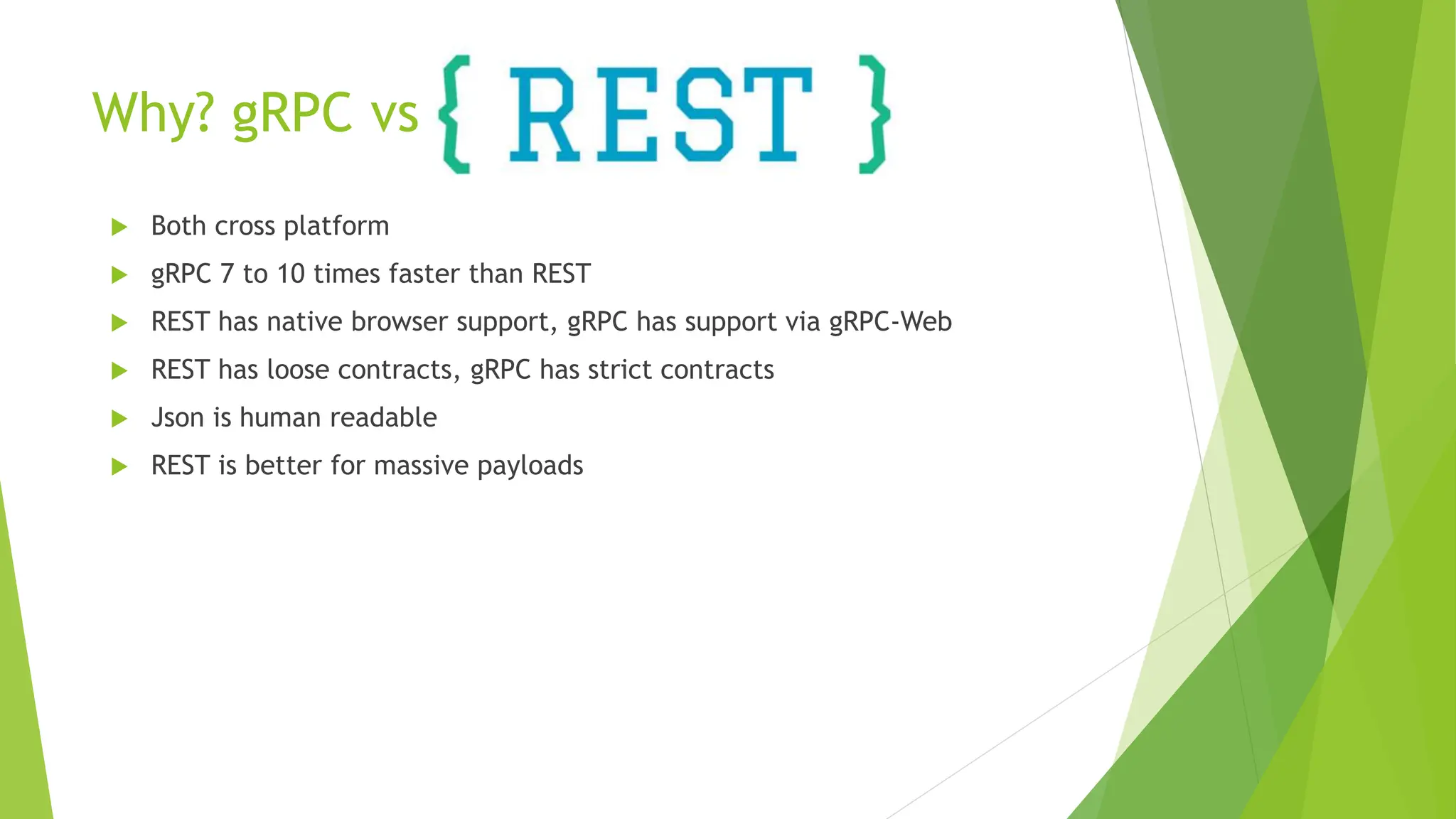 Why? gRPC vs { REST }

Both cross platform

gRPC 7 to 10 times faster than REST

REST has native browser support, gRPC has support via gRPC-Web

REST has loose contracts, gRPC has strict contracts

Json is human readable

REST is better for massive payloads